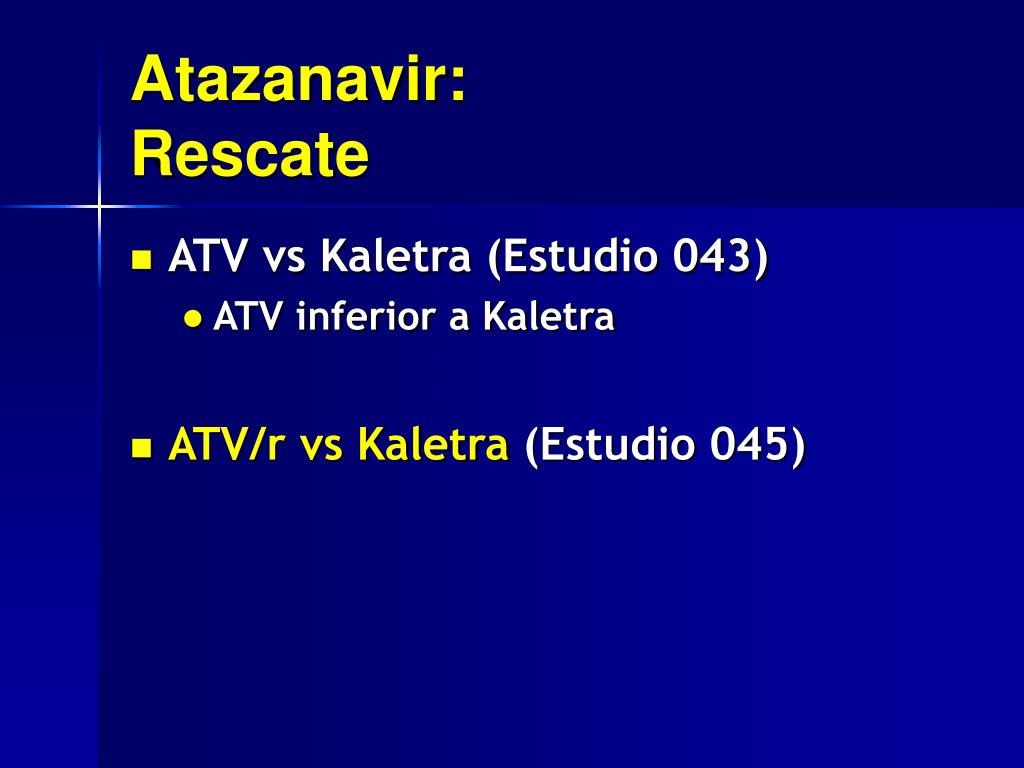 Atazanavir:
Rescate

ATV vs Kaletra (Estudio 043)
ATV inferior a Kaletra

ATV/r vs Kaletra (Estudio 045)